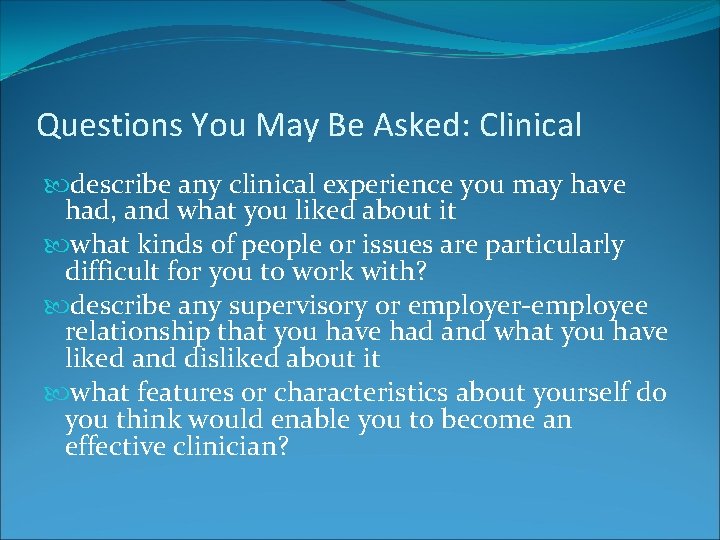 Questions You May Be Asked: Clinical

describe any clinical experience you may have had, and what you liked about it

what kinds of people or issues are particularly difficult for you to work with?

describe any supervisory or employer-employee relationship that you have had and what you have liked and disliked about it

what features or characteristics about yourself do you think would enable you to become an effective clinician?